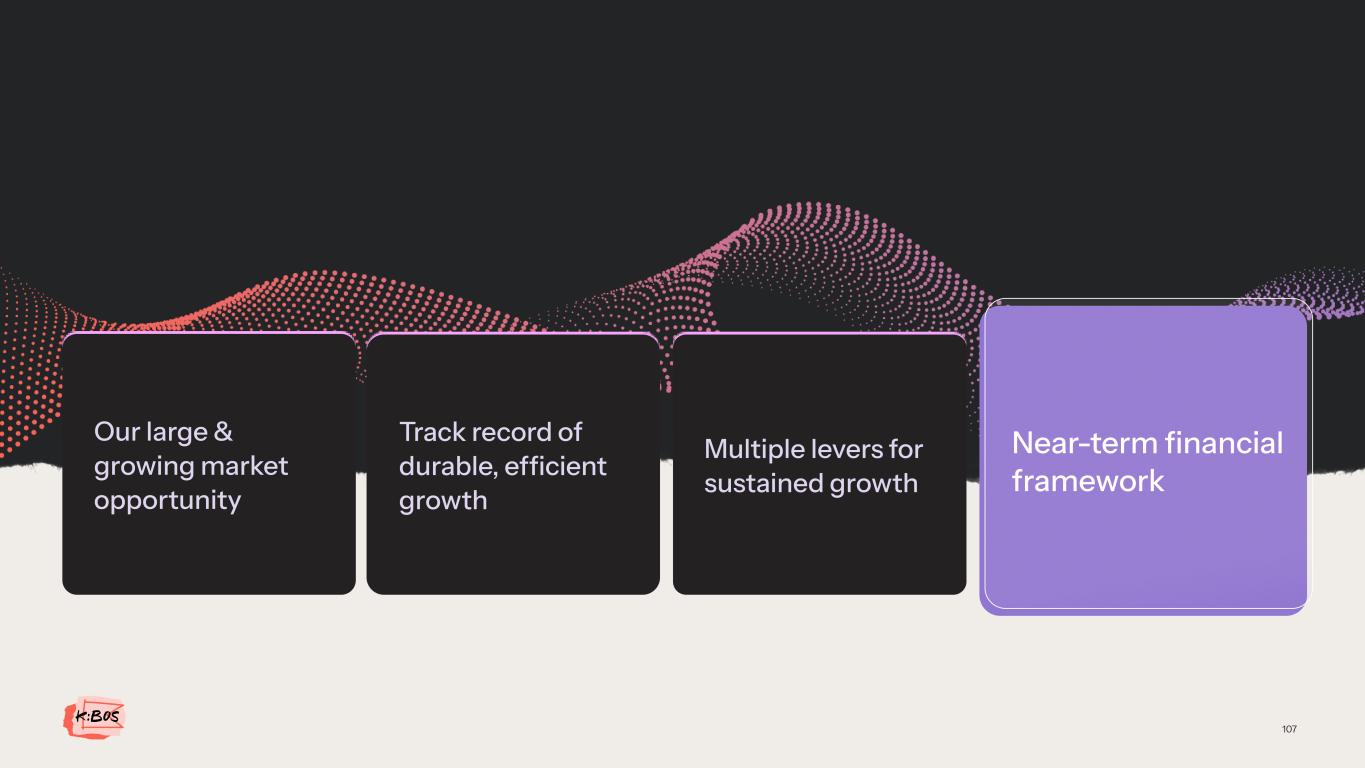 Our large & growing market opportunity

Track record of durable, efficient growth

Multiple levers for sustained growth

Near-term financial framework

K:BOS

107